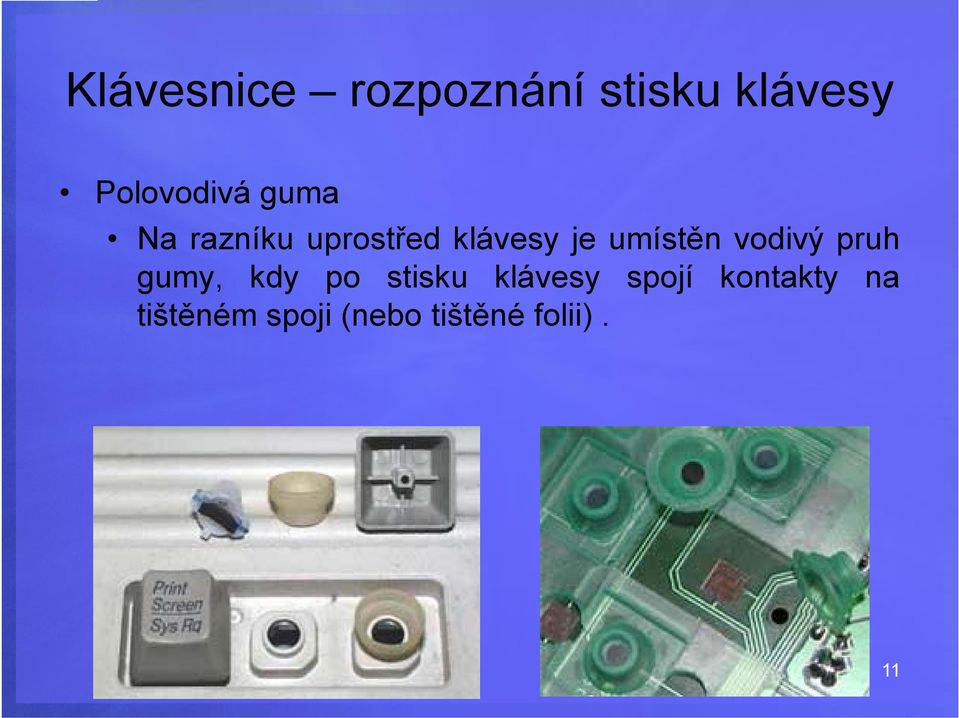 Klávesnice – rozpoznání stisku klávesy

• Polovodivá guma
  • Na razníku uprostřed klávesy je umístěn vodivý pruh gumy, kdy po stisku klávesy spojí kontakty na tištěném spoji (nebo tištěné folii) .

Print Screen Sys Rq

11